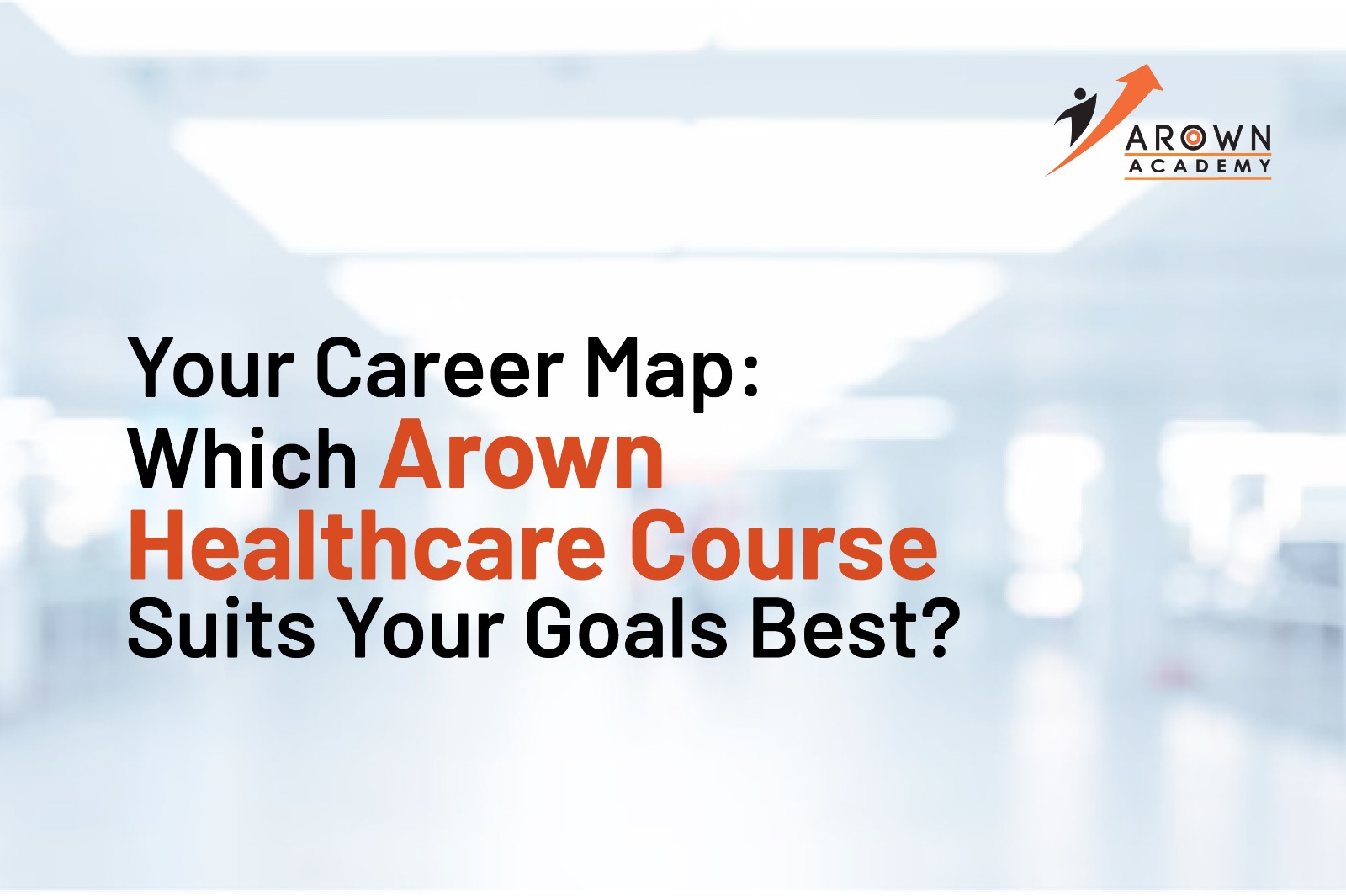 AROWN
ACADEMY

Your Career Map:
Which Arown
Healthcare Course
Suits Your Goals Best?